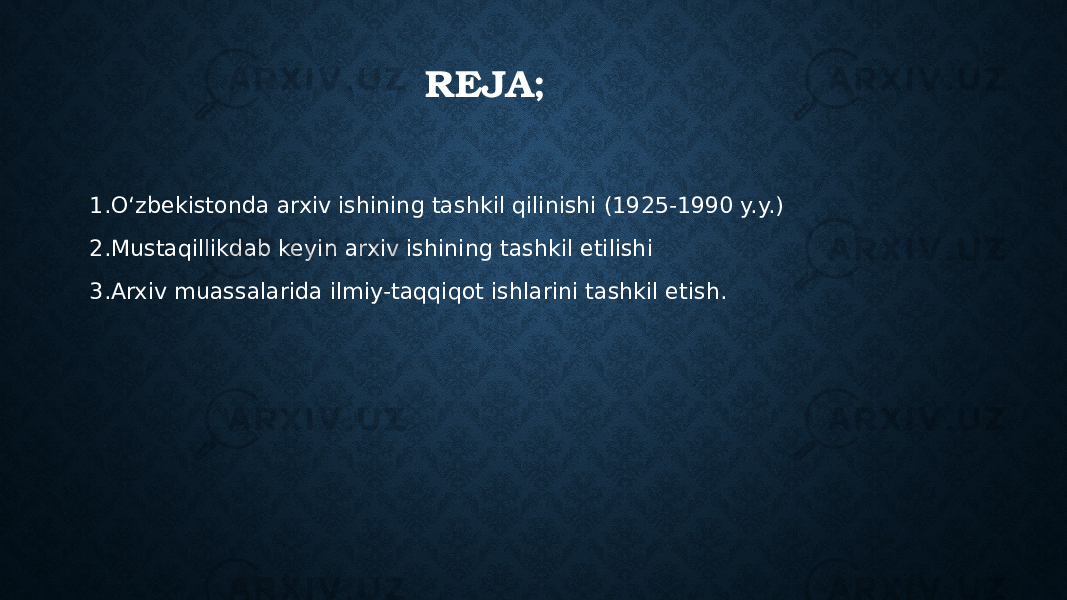 REJA;

1.O‘zbekistonda arxiv ishining tashkil qilinishi (1925-1990 y.y.)

2.Mustaqillikdab keyin arxiv ishining tashkil etilishi

3.Arxiv muassalarida ilmiy-taqqiqot ishlarini tashkil etish.

ARXIV.UZ